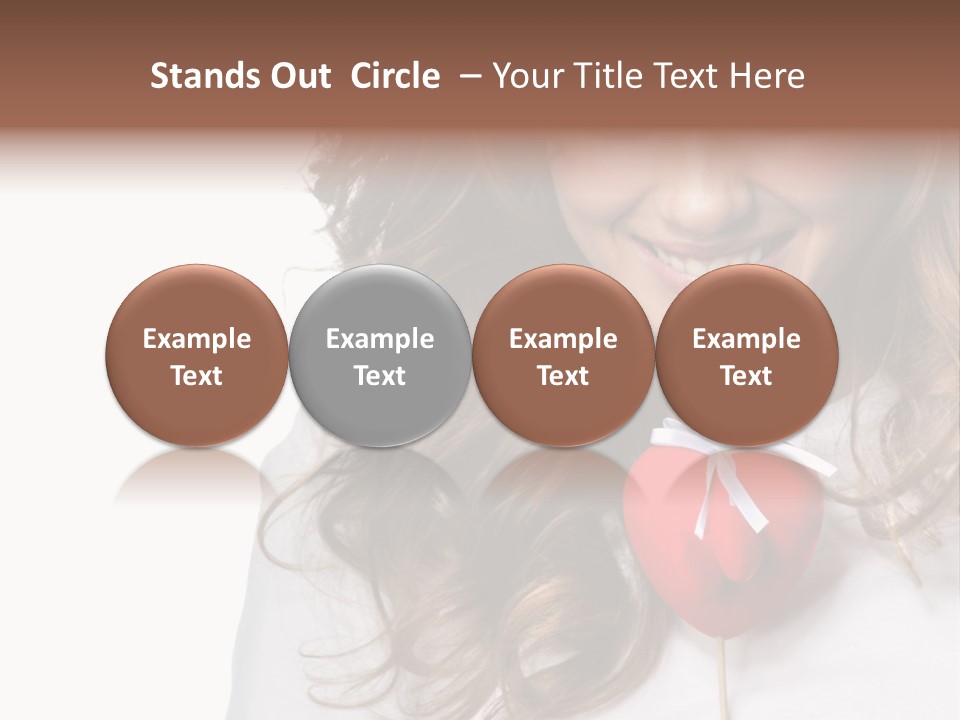 Stands Out Circle – Your Title Text Here

Example Text

Example Text

Example Text

Example Text